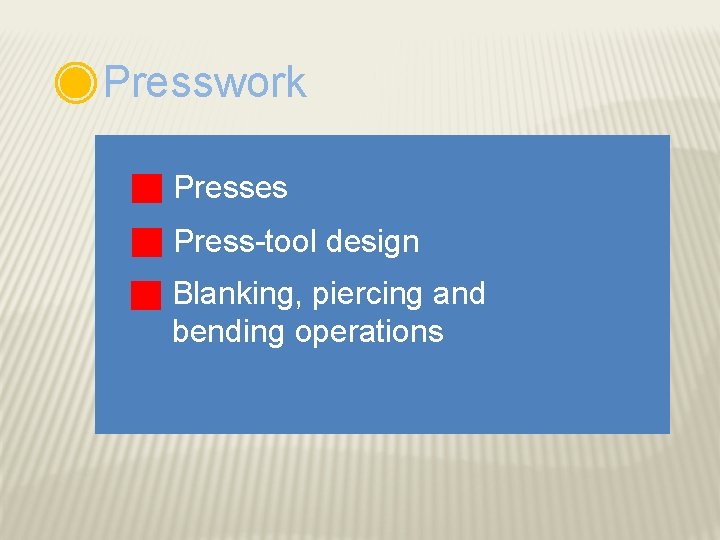 Presswork

Presses

Press-tool design

Blanking, piercing and bending operations